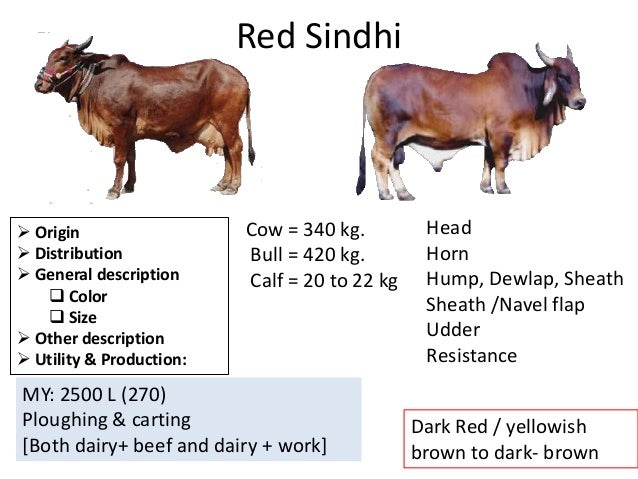 Red Sindhi

➢ Origin
➢ Distribution
➢ General description
❑ Color
❑ Size
➢ Other description
➢ Utility & Production:

Cow = 340 kg.
Bull = 420 kg.
Calf = 20 to 22 kg

Head
Horn
Hump, Dewlap, Sheath
Sheath /Navel flap
Udder
Resistance

MY: 2500 L (270)
Ploughing & carting
[Both dairy+ beef and dairy + work]

Dark Red / yellowish brown to dark- brown